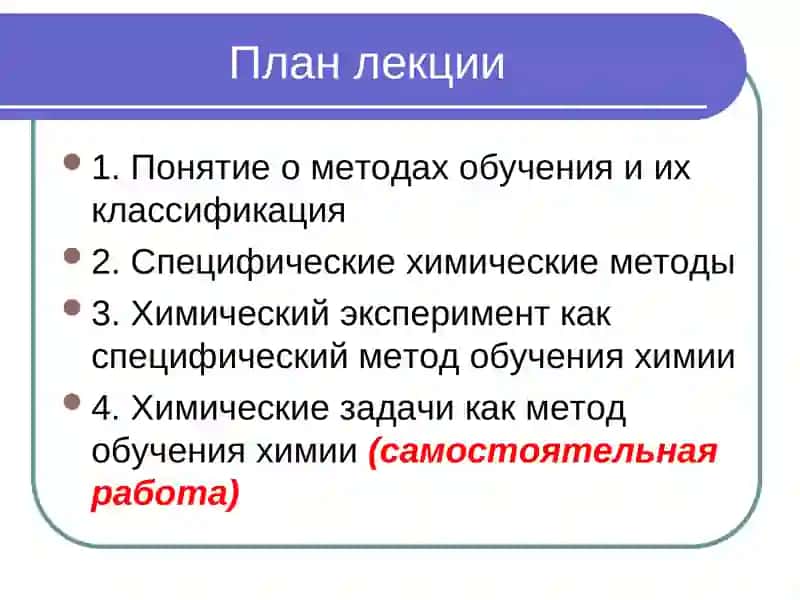 План лекции

1. Понятие о методах обучения и их классификация

2. Специфические химические методы

3. Химический эксперимент как специфический метод обучения химии

4. Химические задачи как метод обучения химии (самостоятельная работа)